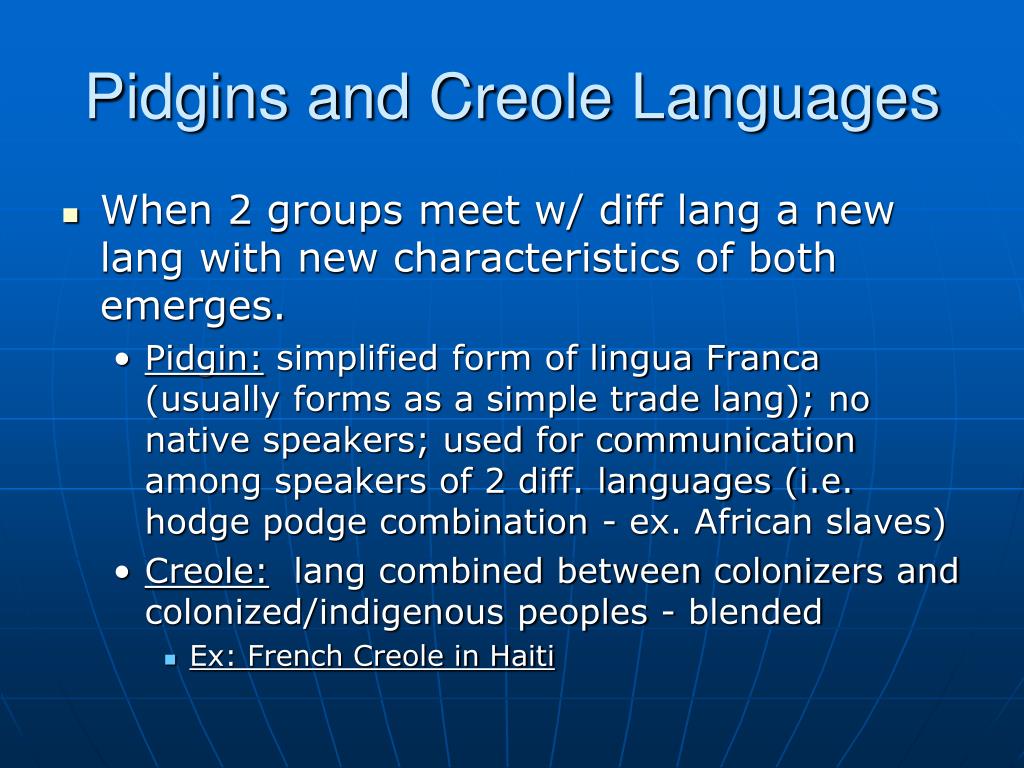 Pidgins and Creole Languages

▪ When 2 groups meet w/ diff lang a new lang with new characteristics of both emerges.

• Pidgin: simplified form of lingua Franca (usually forms as a simple trade lang); no native speakers; used for communication among speakers of 2 diff. languages (i.e. hodge podge combination - ex. African slaves)

• Creole: lang combined between colonizers and colonized/indigenous peoples - blended

▪ Ex: French Creole in Haiti